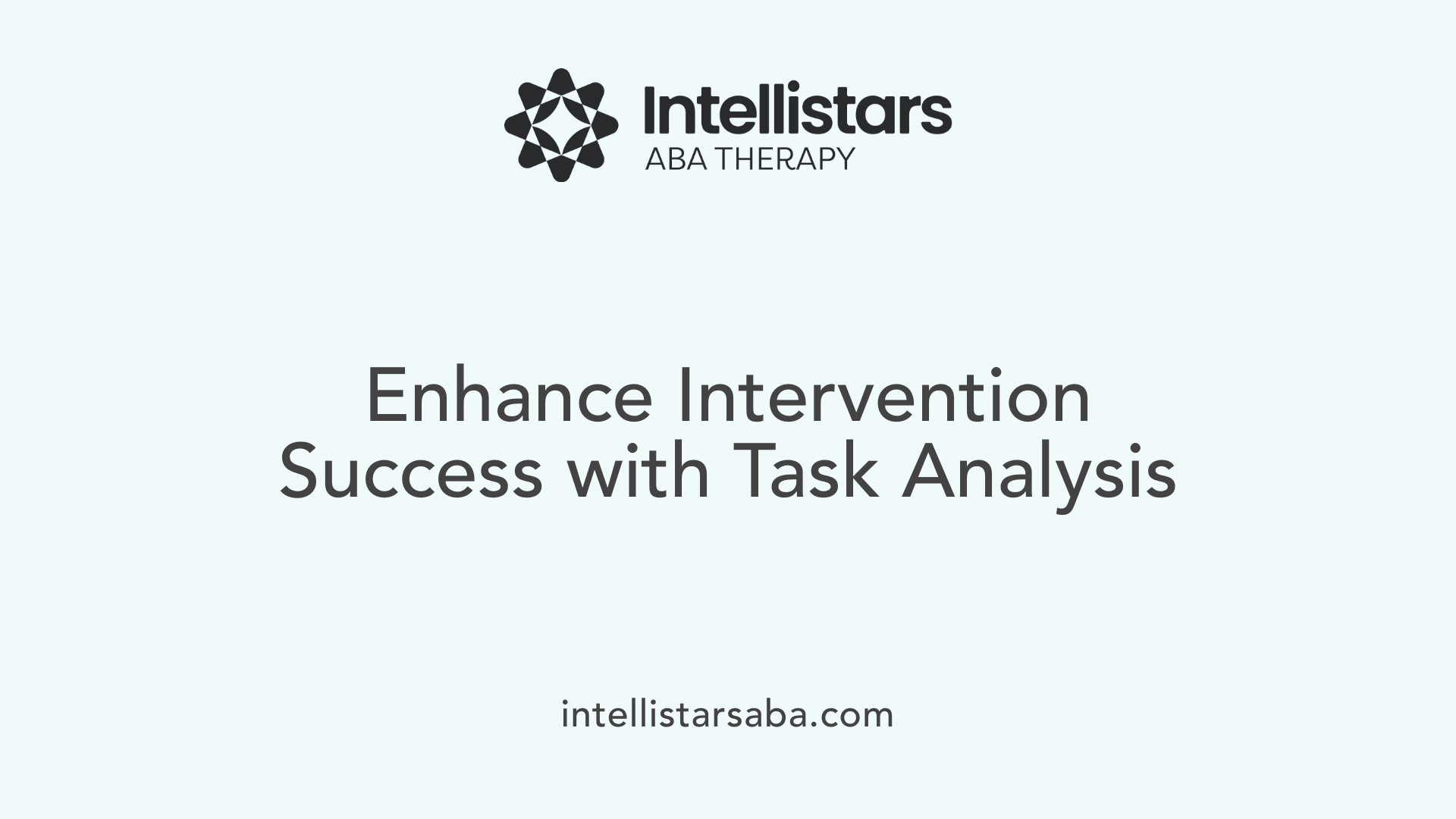 Intellistars
ABA THERAPY

Enhance Intervention Success with Task Analysis

intellistarsaba.com